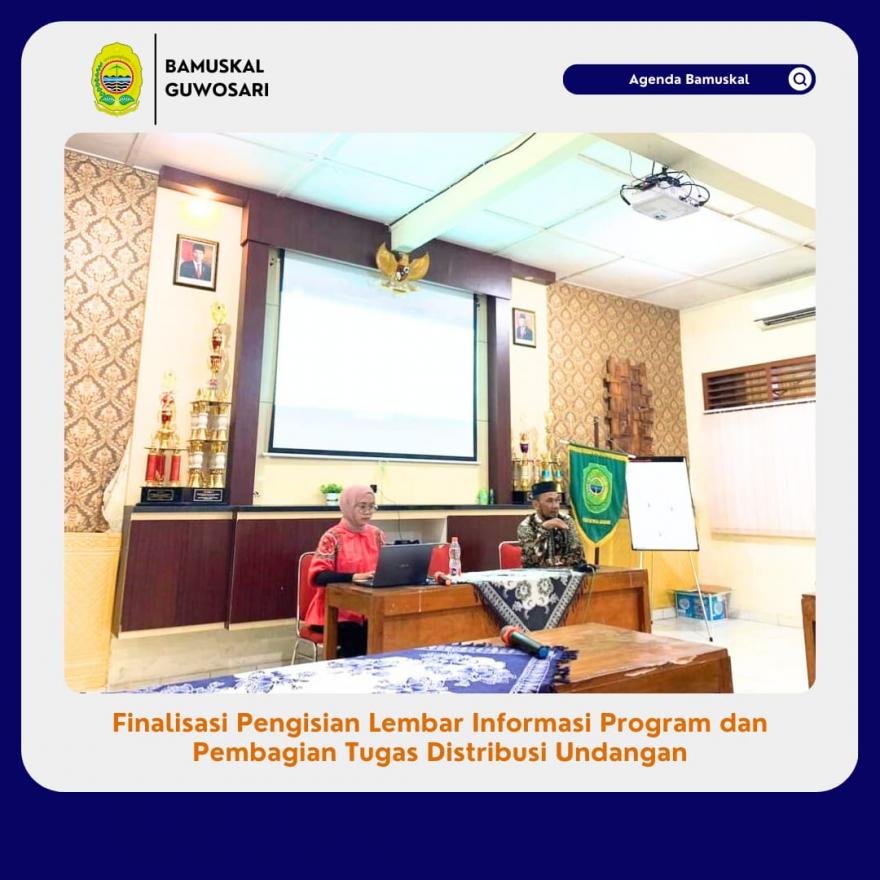 BAMUSKAL
GUWOSARI

Agenda Bamuskal

Finalisasi Pengisian Lembar Informasi Program dan Pembagian Tugas Distribusi Undangan